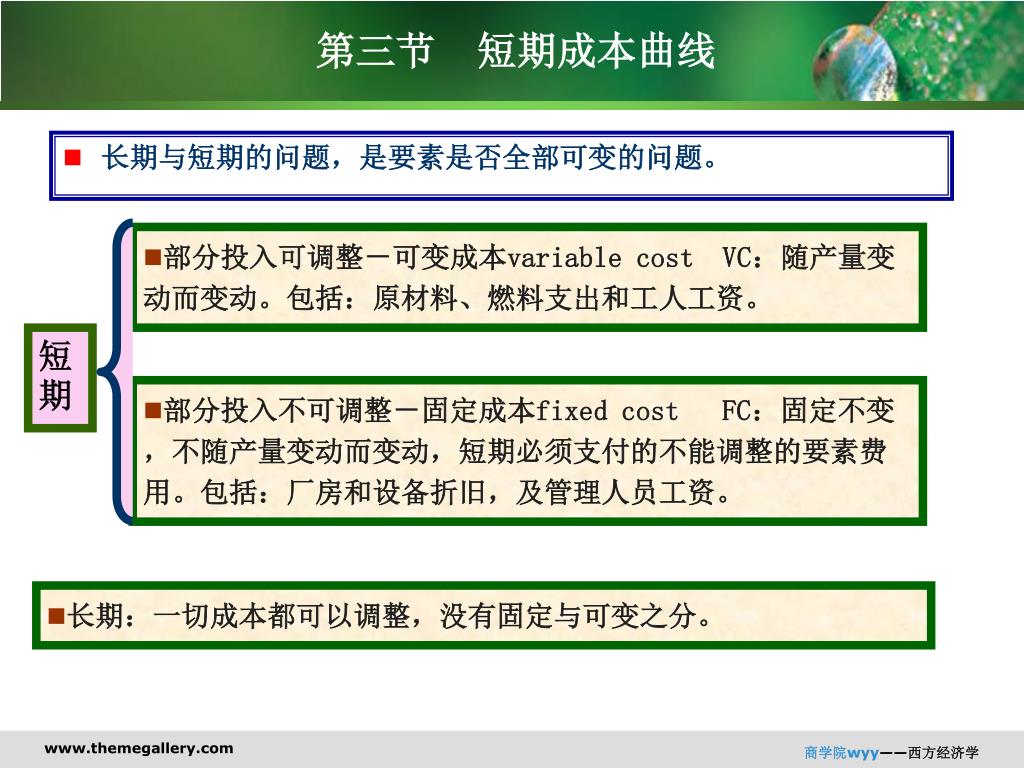 第三节　短期成本曲线

■ 长期与短期的问题，是要素是否全部可变的问题。

短期

■部分投入可调整－可变成本variable cost　VC：随产量变动而变动。包括：原材料、燃料支出和工人工资。

■部分投入不可调整－固定成本fixed cost　FC：固定不变，不随产量变动而变动，短期必须支付的不能调整的要素费用。包括：厂房和设备折旧，及管理人员工资。

■长期：一切成本都可以调整，没有固定与可变之分。

www.themegallery.com

商学院wyy——西方经济学